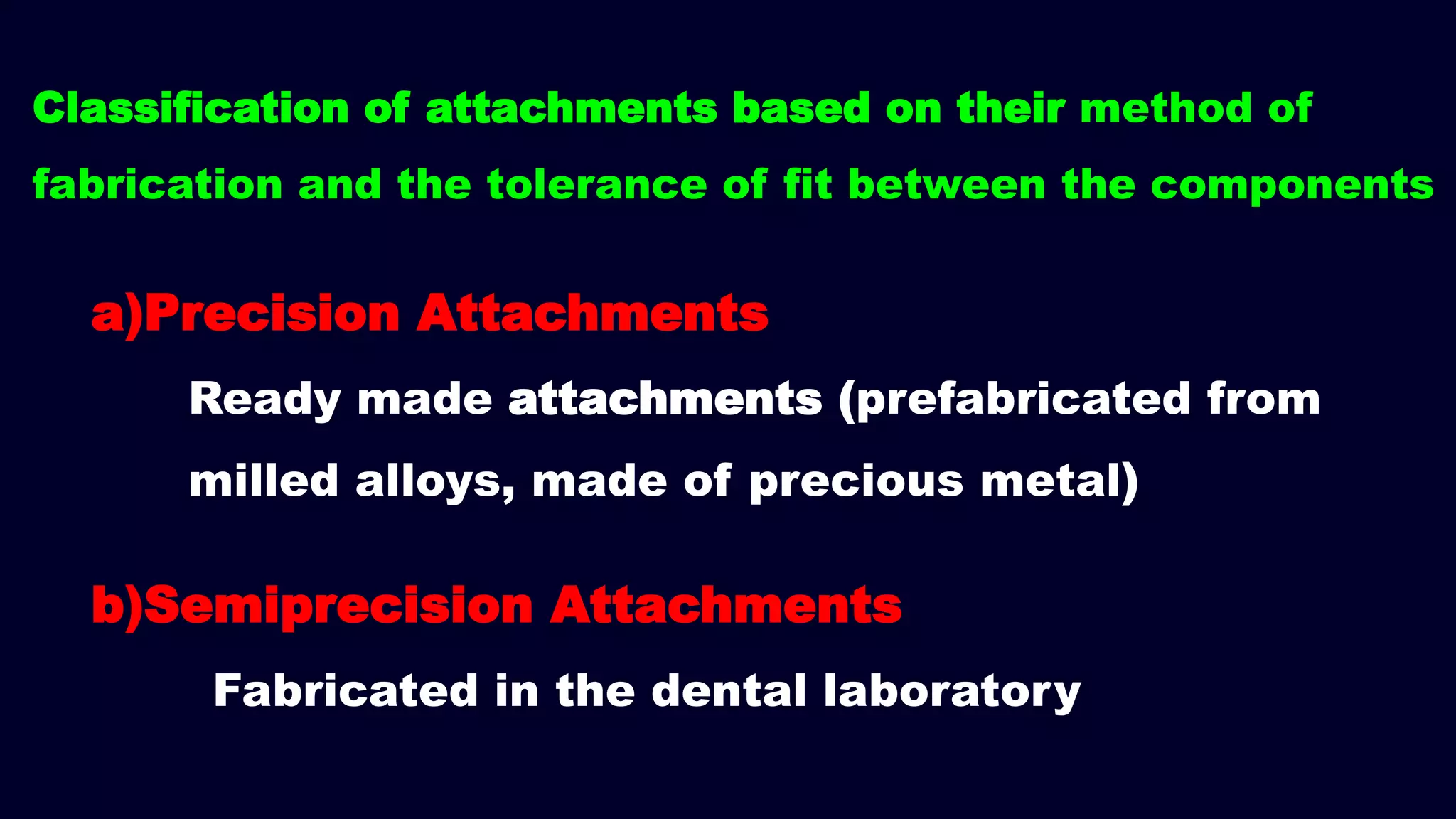 Classification of attachments based on their method of fabrication and the tolerance of fit between the components

a)Precision Attachments

Ready made attachments (prefabricated from milled alloys, made of precious metal)

b)Semiprecision Attachments

Fabricated in the dental laboratory